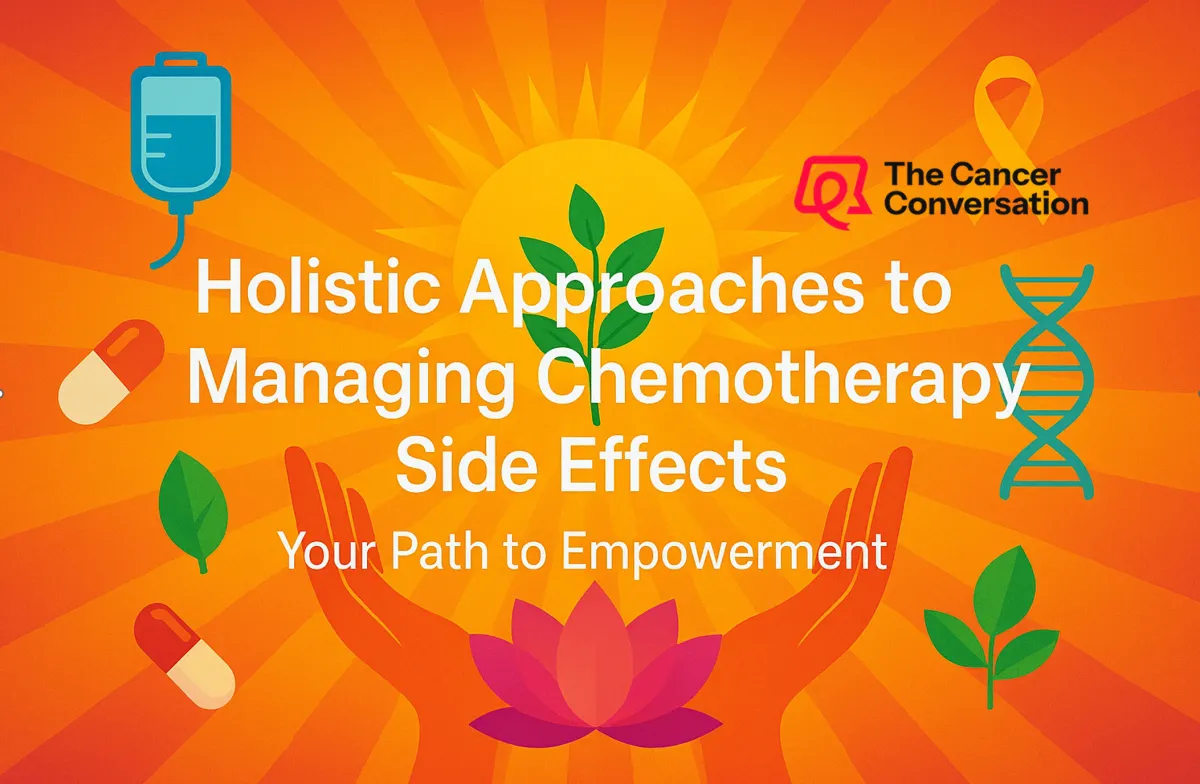 The Cancer Conversation

Holistic Approaches to Managing Chemotherapy Side Effects

Your Path to Empowerment